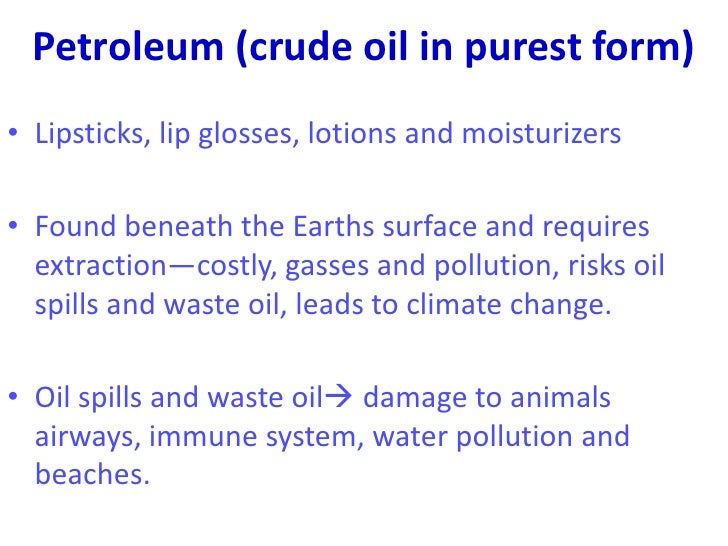 Petroleum (crude oil in purest form)

• Lipsticks, lip glosses, lotions and moisturizers

• Found beneath the Earths surface and requires extraction—costly, gasses and pollution, risks oil spills and waste oil, leads to climate change.

• Oil spills and waste oil→ damage to animals airways, immune system, water pollution and beaches.